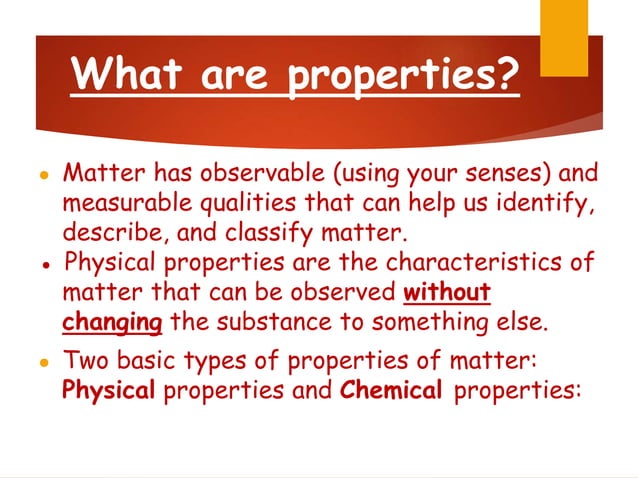 What are properties?

• Matter has observable (using your senses) and measurable qualities that can help us identify, describe, and classify matter.

• Physical properties are the characteristics of matter that can be observed without changing the substance to something else.

• Two basic types of properties of matter: Physical properties and Chemical properties: